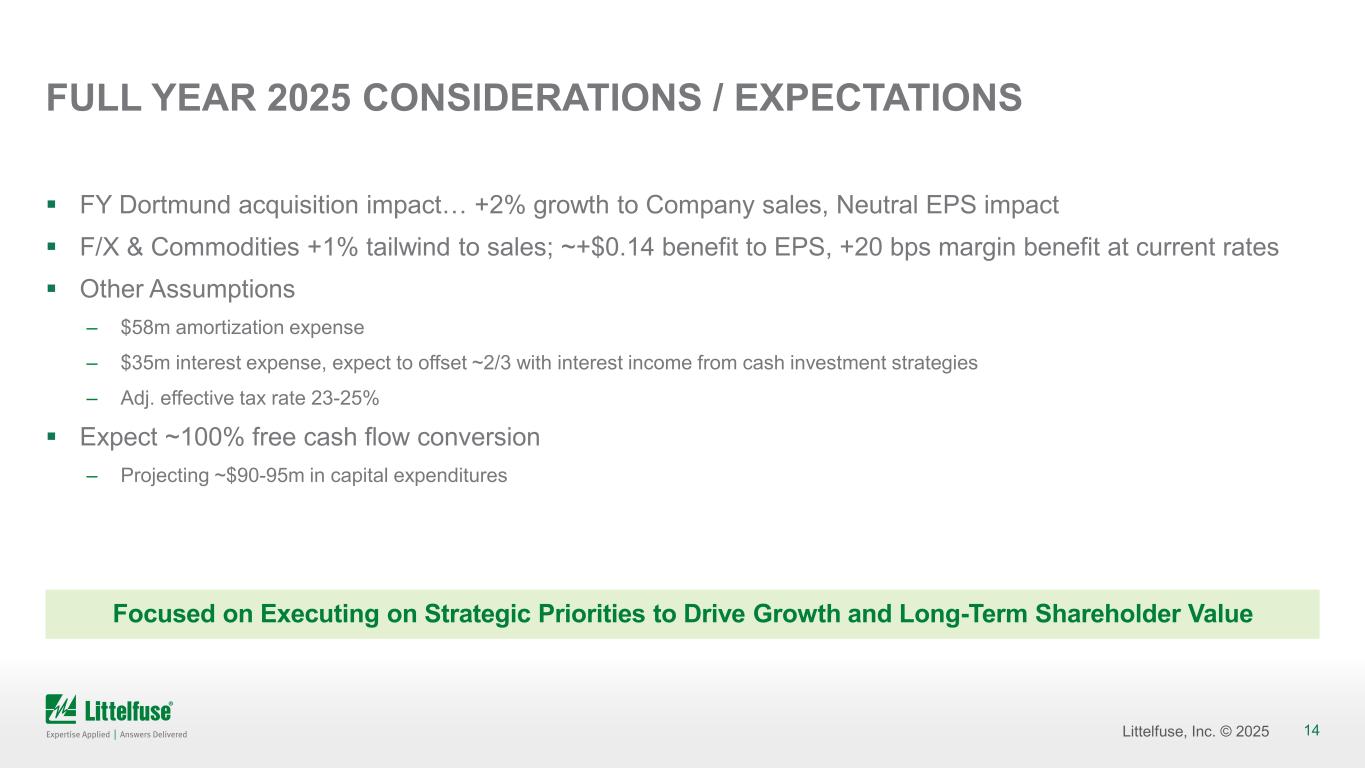 FULL YEAR 2025 CONSIDERATIONS / EXPECTATIONS

▪ FY Dortmund acquisition impact… +2% growth to Company sales, Neutral EPS impact

▪ F/X & Commodities +1% tailwind to sales; ~+\$0.14 benefit to EPS, +20 bps margin benefit at current rates

▪ Other Assumptions

– \$58m amortization expense

– \$35m interest expense, expect to offset ~2/3 with interest income from cash investment strategies

– Adj. effective tax rate 23-25%

▪ Expect ~100% free cash flow conversion

– Projecting ~\$90-95m in capital expenditures

Focused on Executing on Strategic Priorities to Drive Growth and Long-Term Shareholder Value

Littelfuse®
Expertise Applied | Answers Delivered

Littelfuse, Inc. © 2025 14